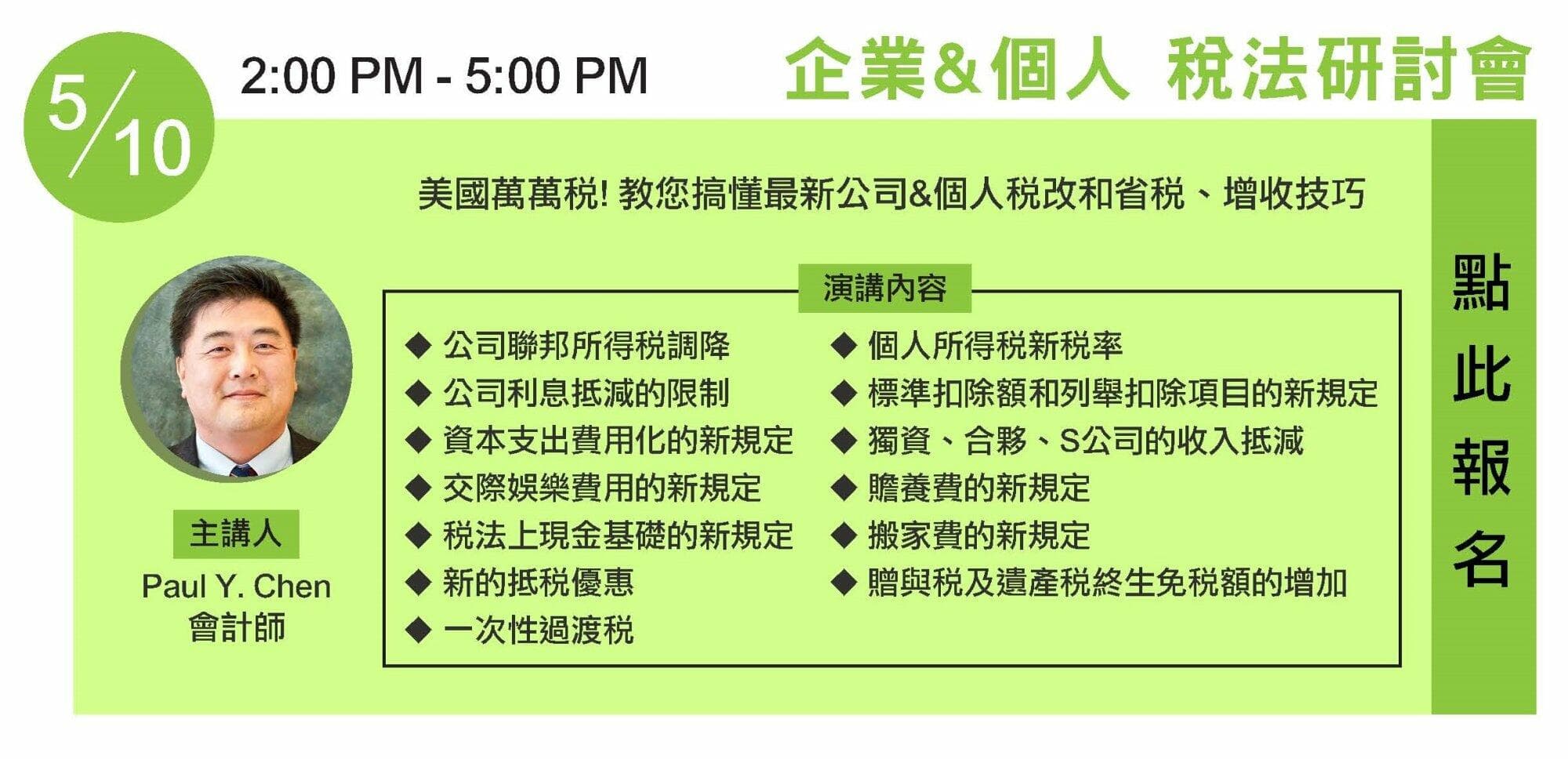 5/10

2:00 PM - 5:00 PM

企業&個人 稅法研討會

美國萬萬稅! 教您搞懂最新公司&個人稅改和省稅、增收技巧

演講內容

◆ 公司聯邦所得稅調降
◆ 公司利息抵減的限制
◆ 資本支出費用化的新規定
◆ 交際娛樂費用的新規定
◆ 稅法上現金基礎的新規定
◆ 新的抵稅優惠
◆ 一次性過渡稅

◆ 個人所得稅新稅率
◆ 標準扣除額和列舉扣除項目的新規定
◆ 獨資、合夥、S公司的收入抵減
◆ 贍養費的新規定
◆ 搬家費的新規定
◆ 贈與稅及遺產稅終生免稅額的增加

主講人
Paul Y. Chen
會計師

點此報名